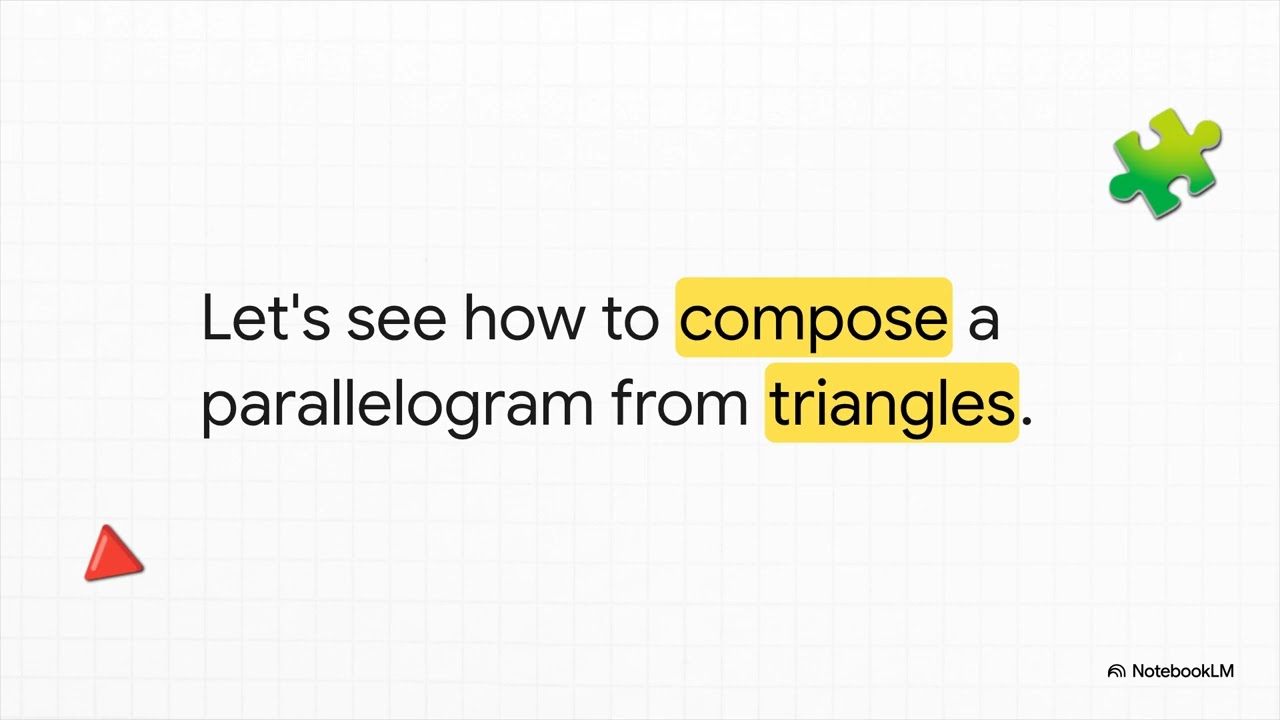 Let's see how to compose a parallelogram from triangles.

NotebookLM